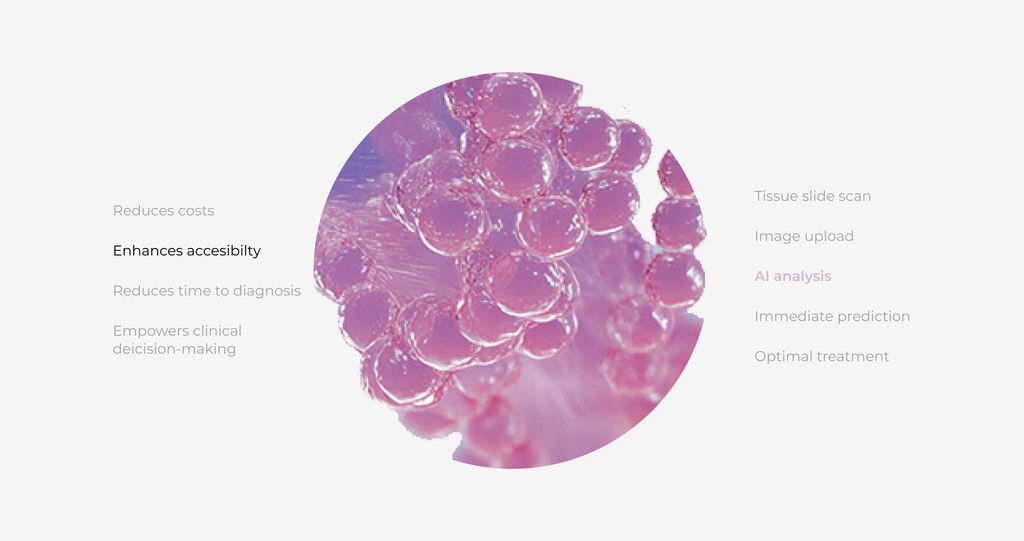 Reduces costs

Enhances accesibilty

Reduces time to diagnosis

Empowers clinical deicision-making

Tissue slide scan

Image upload

AI analysis

Immediate prediction

Optimal treatment